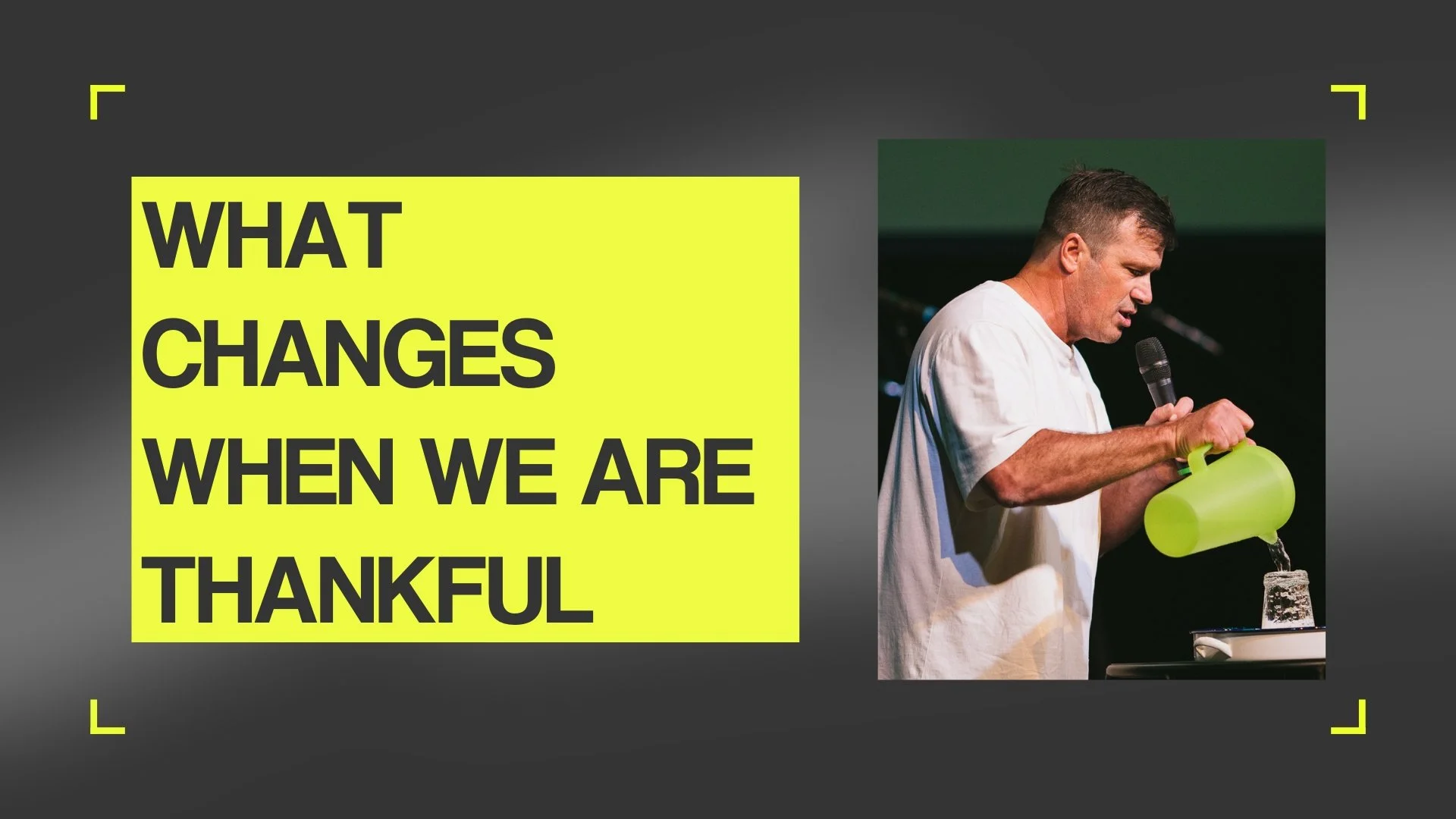 WHAT
CHANGES
WHEN WE ARE
THANKFUL